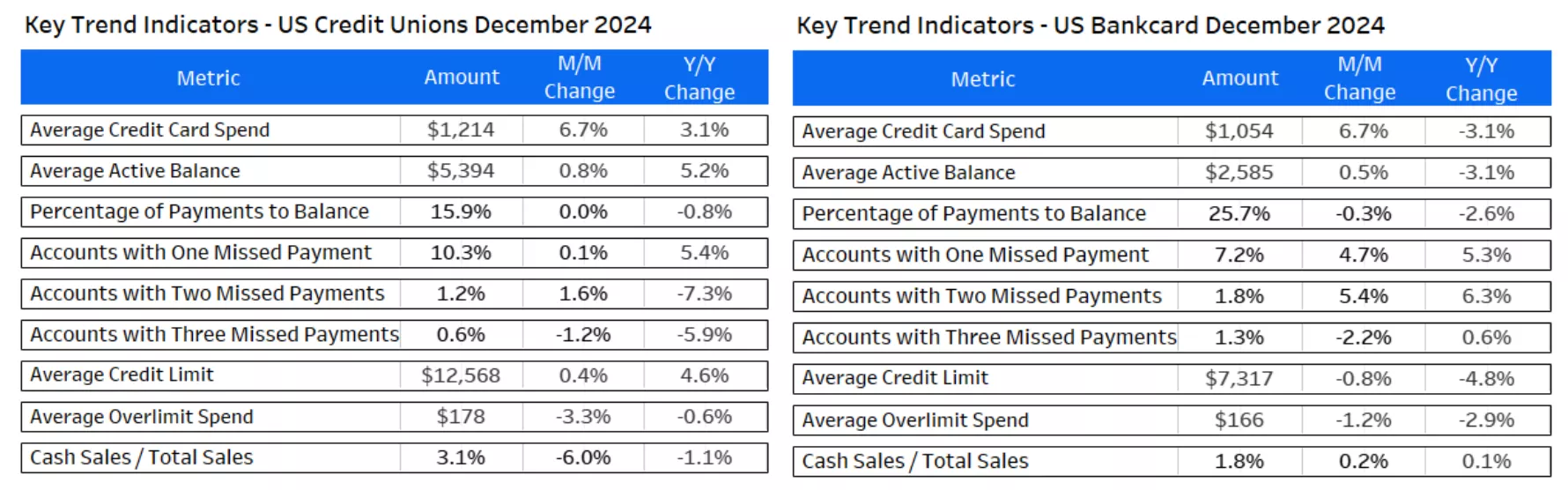 Key Trend Indicators - US Credit Unions December 2024

| Metric | Amount | M/M Change | Y/Y Change |
|---|---|---|---|
| Average Credit Card Spend | $1,214 | 6.7% | 3.1% |
| Average Active Balance | $5,394 | 0.8% | 5.2% |
| Percentage of Payments to Balance | 15.9% | 0.0% | -0.8% |
| Accounts with One Missed Payment | 10.3% | 0.1% | 5.4% |
| Accounts with Two Missed Payments | 1.2% | 1.6% | -7.3% |
| Accounts with Three Missed Payments | 0.6% | -1.2% | -5.9% |
| Average Credit Limit | $12,568 | 0.4% | 4.6% |
| Average Overlimit Spend | $178 | -3.3% | -0.6% |
| Cash Sales / Total Sales | 3.1% | -6.0% | -1.1% |

Key Trend Indicators - US Bankcard December 2024

| Metric | Amount | M/M Change | Y/Y Change |
|---|---|---|---|
| Average Credit Card Spend | $1,054 | 6.7% | -3.1% |
| Average Active Balance | $2,585 | 0.5% | -3.1% |
| Percentage of Payments to Balance | 25.7% | -0.3% | -2.6% |
| Accounts with One Missed Payment | 7.2% | 4.7% | 5.3% |
| Accounts with Two Missed Payments | 1.8% | 5.4% | 6.3% |
| Accounts with Three Missed Payments | 1.3% | -2.2% | 0.6% |
| Average Credit Limit | $7,317 | -0.8% | -4.8% |
| Average Overlimit Spend | $166 | -1.2% | -2.9% |
| Cash Sales / Total Sales | 1.8% | 0.2% | 0.1% |